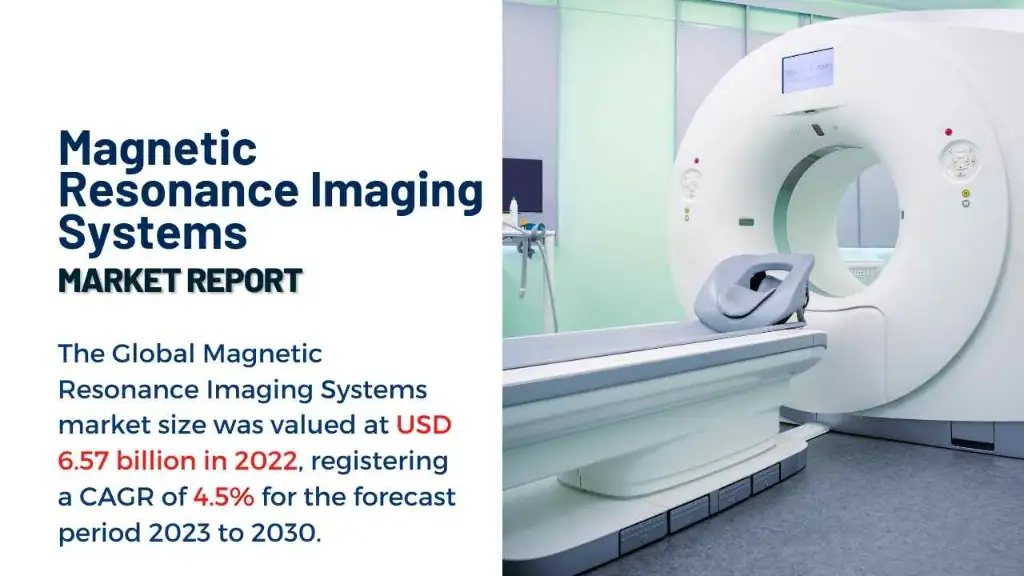 Magnetic Resonance Imaging Systems
MARKET REPORT

The Global Magnetic Resonance Imaging Systems market size was valued at USD 6.57 billion in 2022, registering a CAGR of 4.5% for the forecast period 2023 to 2030.